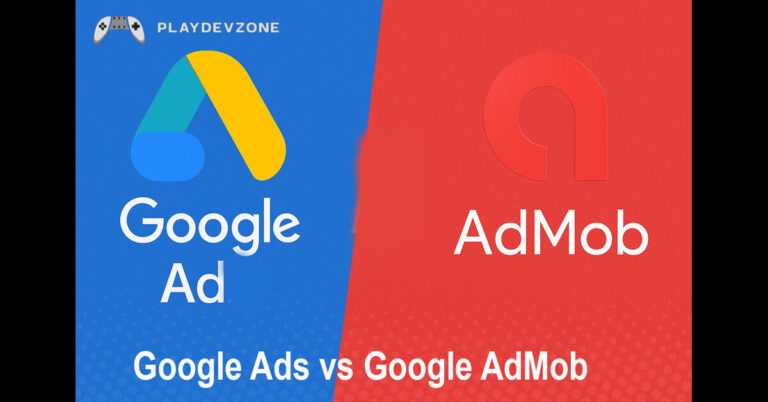 PLAYDEVZONE

Google
Ad

AdMob

Google Ads vs Google AdMob